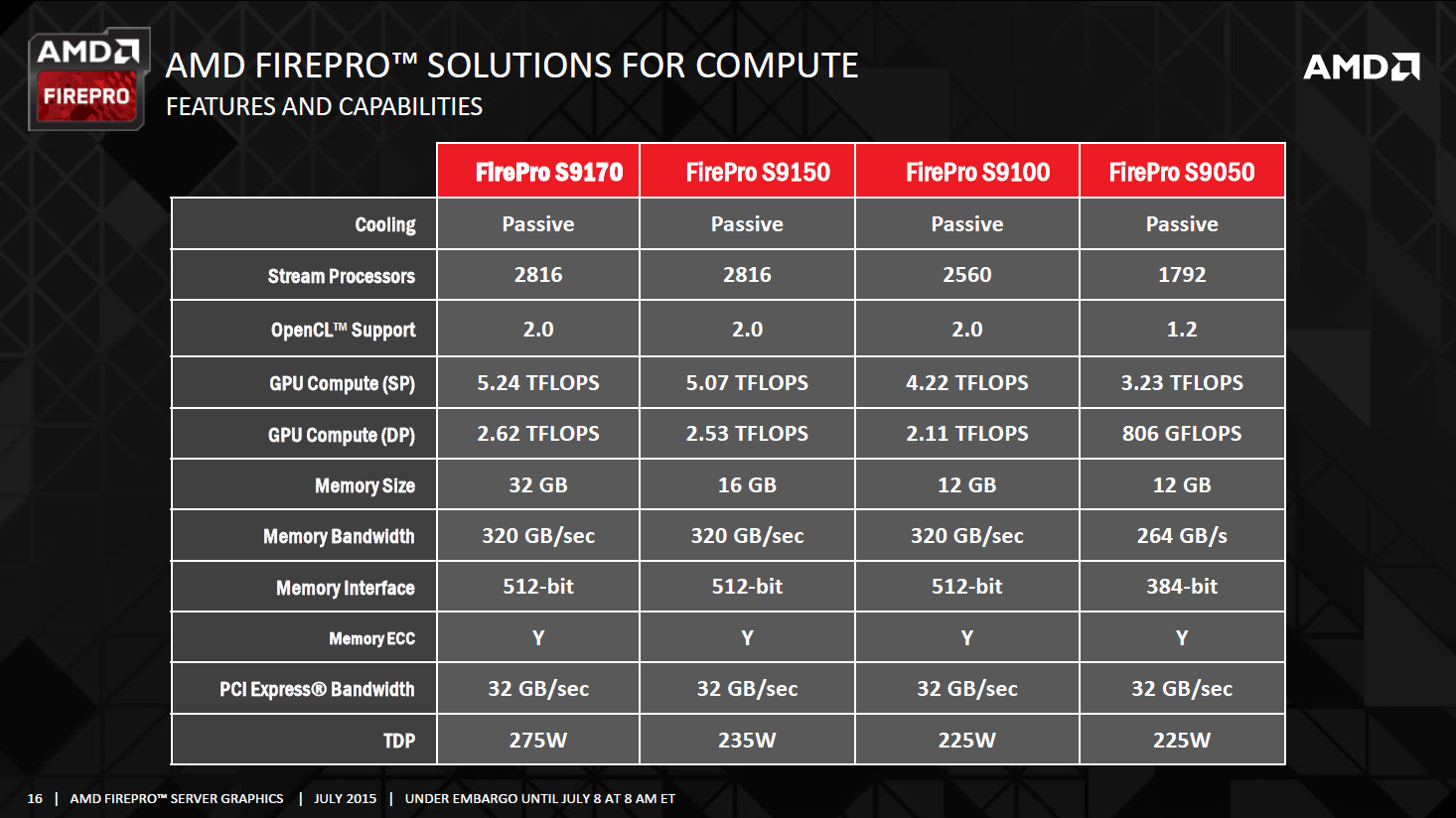 AMD
FIREPRO

AMD FIREPRO™ SOLUTIONS FOR COMPUTE
FEATURES AND CAPABILITIES

AMD

| | FirePro S9170 | FirePro S9150 | FirePro S9100 | FirePro S9050 |
|---|---|---|---|---|
| Cooling | Passive | Passive | Passive | Passive |
| Stream Processors | 2816 | 2816 | 2560 | 1792 |
| OpenCL™ Support | 2.0 | 2.0 | 2.0 | 1.2 |
| GPU Compute (SP) | 5.24 TFLOPS | 5.07 TFLOPS | 4.22 TFLOPS | 3.23 TFLOPS |
| GPU Compute (DP) | 2.62 TFLOPS | 2.53 TFLOPS | 2.11 TFLOPS | 806 GFLOPS |
| Memory Size | 32 GB | 16 GB | 12 GB | 12 GB |
| Memory Bandwidth | 320 GB/sec | 320 GB/sec | 320 GB/sec | 264 GB/s |
| Memory Interface | 512-bit | 512-bit | 512-bit | 384-bit |
| Memory ECC | Y | Y | Y | Y |
| PCI Express® Bandwidth | 32 GB/sec | 32 GB/sec | 32 GB/sec | 32 GB/sec |
| TDP | 275W | 235W | 225W | 225W |

16 | AMD FIREPRO™ SERVER GRAPHICS | JULY 2015 | UNDER EMBARGO UNTIL JULY 8 AT 8 AM ET